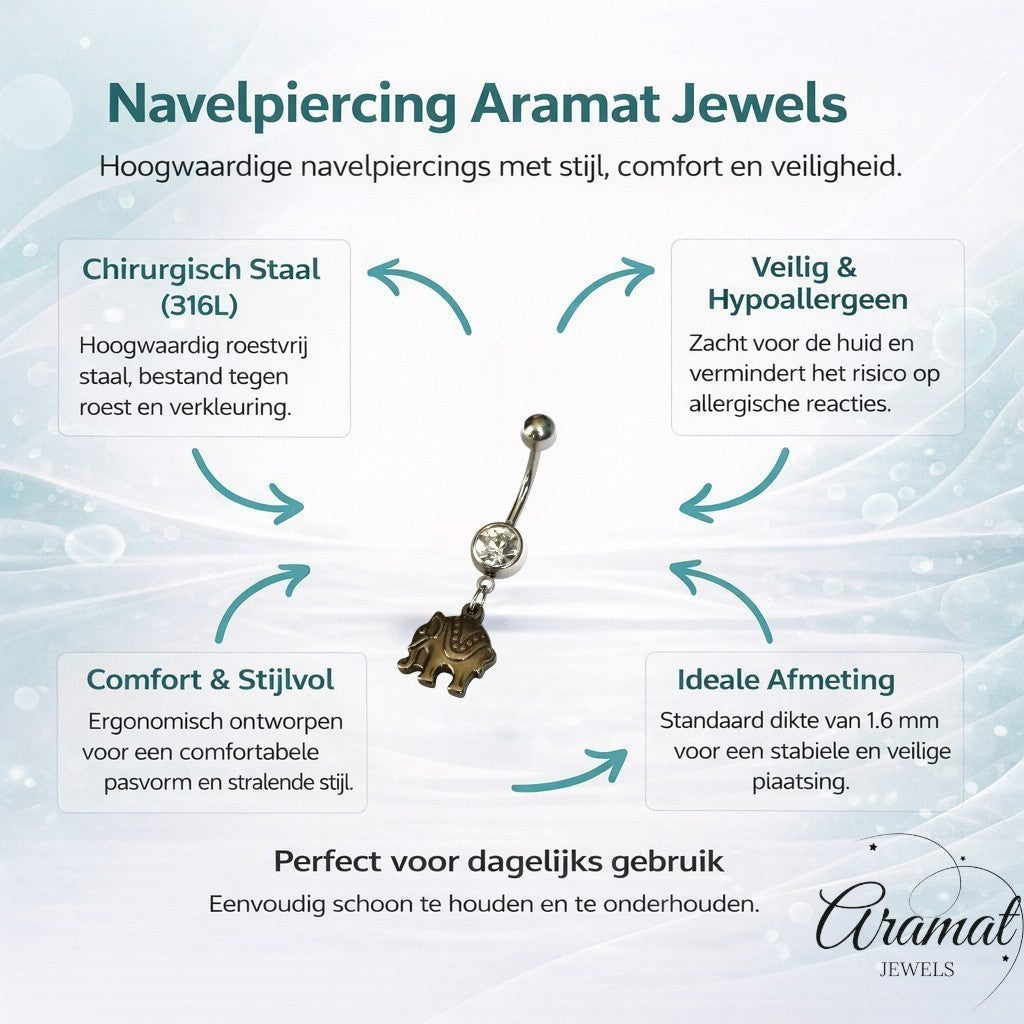 Navelpiercing Aramat Jewels

Hoogwaardige navelpiercings met stijl, comfort en veiligheid.

Chirurgisch Staal (316L)

Hoogwaardig roestvrij staal, bestand tegen roest en verkleuring.

Veilig & Hypoallergeen

Zacht voor de huid en vermindert het risico op allergische reacties.

Comfort & Stijlvol

Ergonomisch ontworpen voor een comfortabele pasvorm en stralende stijl.

Ideale Afmeting

Standaard dikte van 1.6 mm voor een stabiele en veilige piaatsing.

Perfect voor dagelijks gebruik

Eenvoudig schoon te houden en te onderhouden.

Aramat
JEWELS